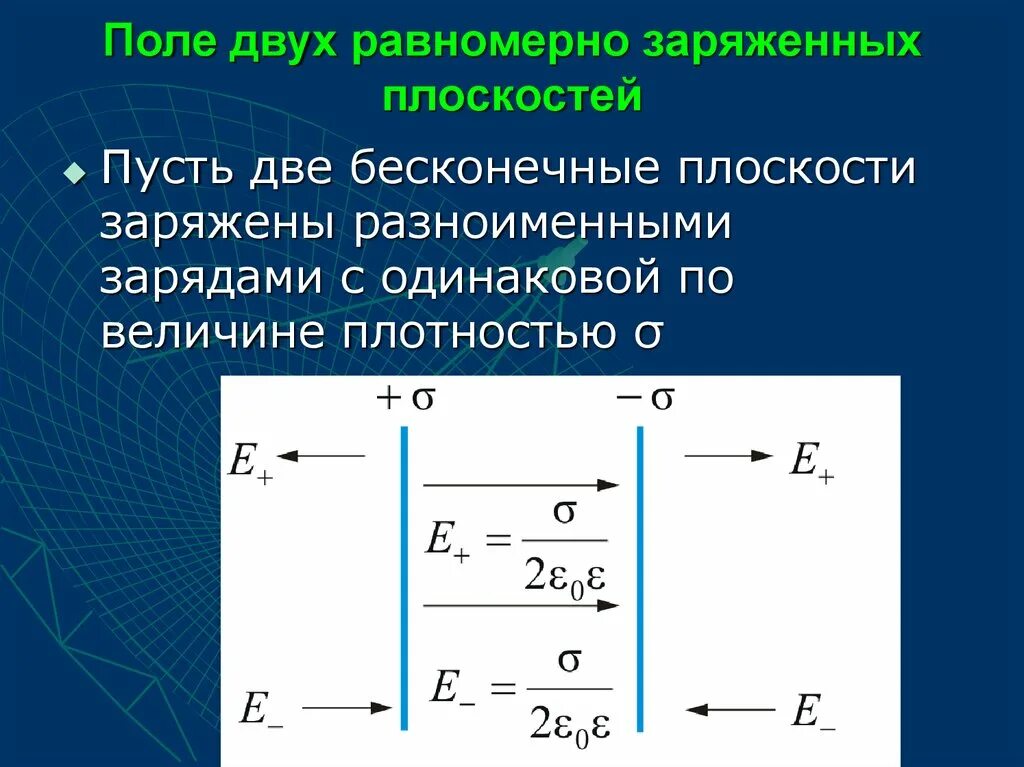 Поле двух равномерно заряженных плоскостей

Пусть две бесконечные плоскости заряжены разноименными зарядами с одинаковой по величине плотностью σ

$+\sigma$

$-\sigma$

$E_+$

$E_+$

$E_+ = \frac{\sigma}{2\varepsilon_0\varepsilon}$

$E_- = \frac{\sigma}{2\varepsilon_0\varepsilon}$

$E_-$

$E_-$